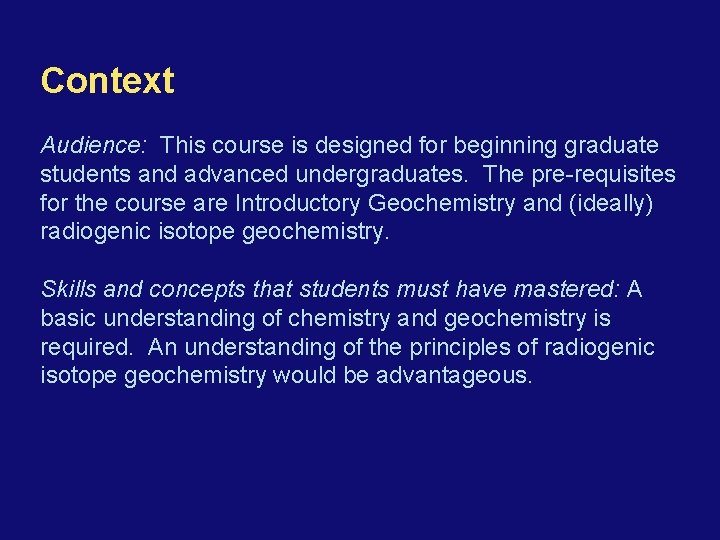 Context

Audience: This course is designed for beginning graduate students and advanced undergraduates. The pre-requisites for the course are Introductory Geochemistry and (ideally) radiogenic isotope geochemistry.

Skills and concepts that students must have mastered: A basic understanding of chemistry and geochemistry is required. An understanding of the principles of radiogenic isotope geochemistry would be advantageous.